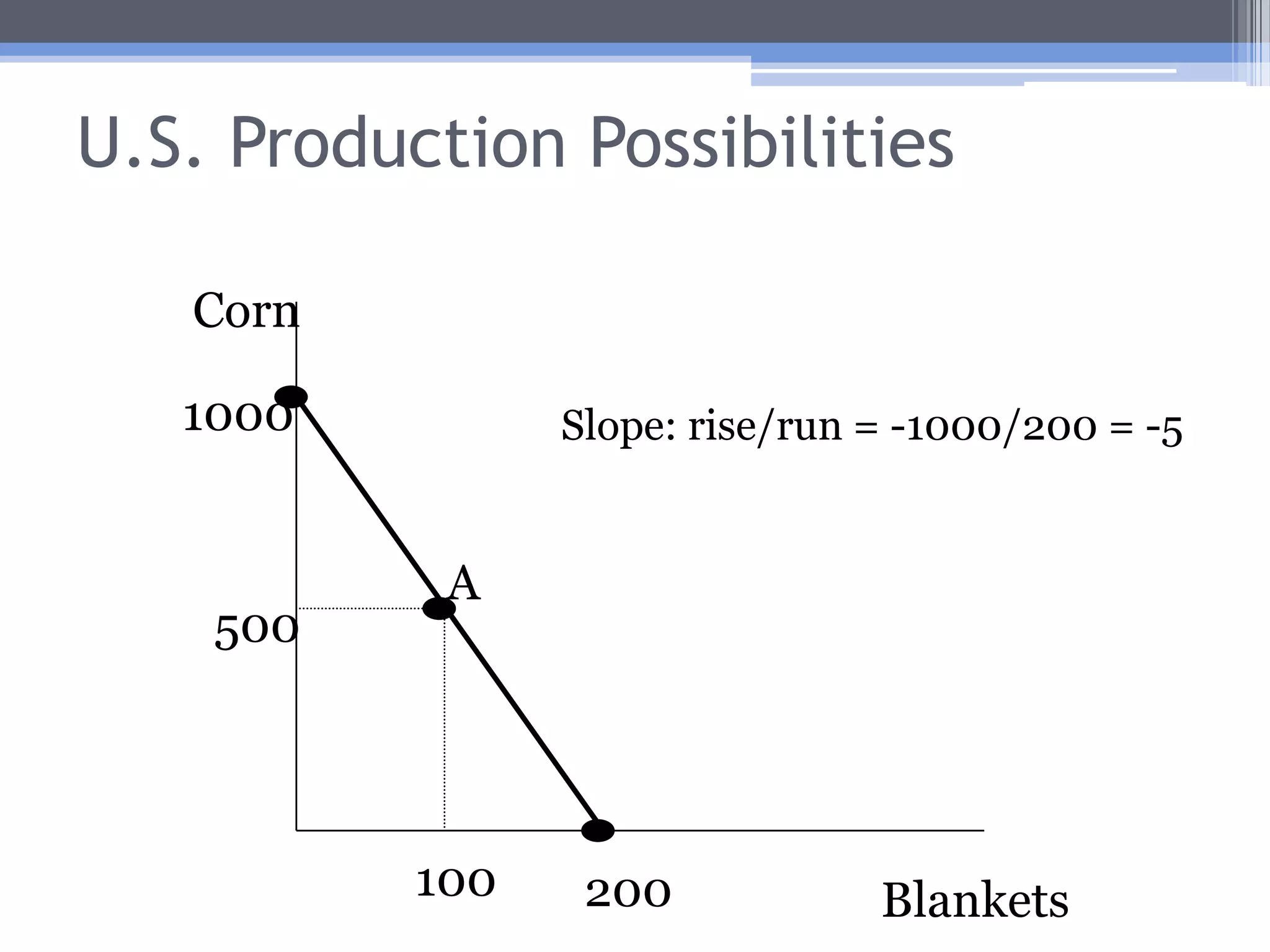 U.S. Production Possibilities

Corn

1000

Slope: rise/run = -1000/200 = -5

A

500

100

200

Blankets